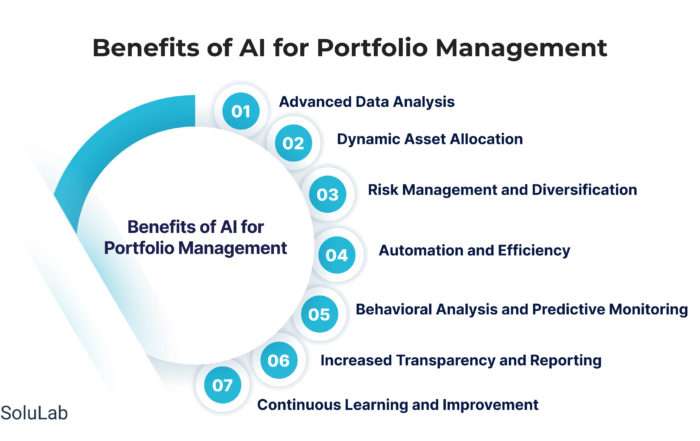 Benefits of AI for Portfolio Management

Benefits of AI for Portfolio Management

01 Advanced Data Analysis

02 Dynamic Asset Allocation

03 Risk Management and Diversification

04 Automation and Efficiency

05 Behavioral Analysis and Predictive Monitoring

06 Increased Transparency and Reporting

07 Continuous Learning and Improvement

SoluLab